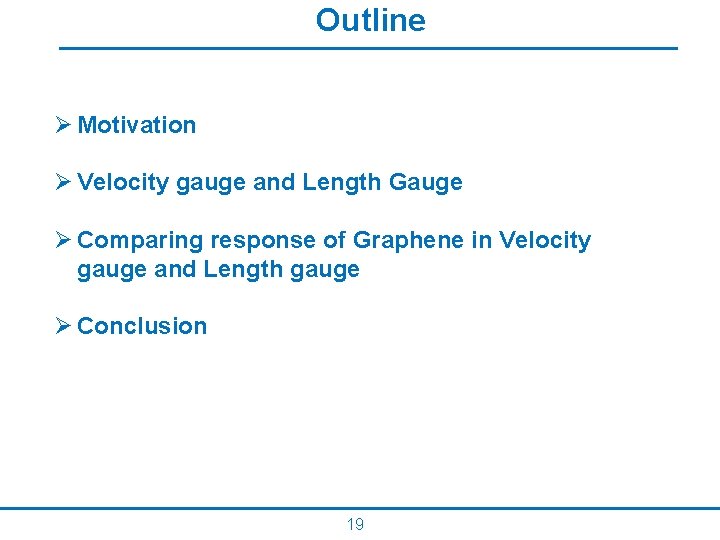 Outline

➢ Motivation

➢ Velocity gauge and Length Gauge

➢ Comparing response of Graphene in Velocity gauge and Length gauge

➢ Conclusion

19